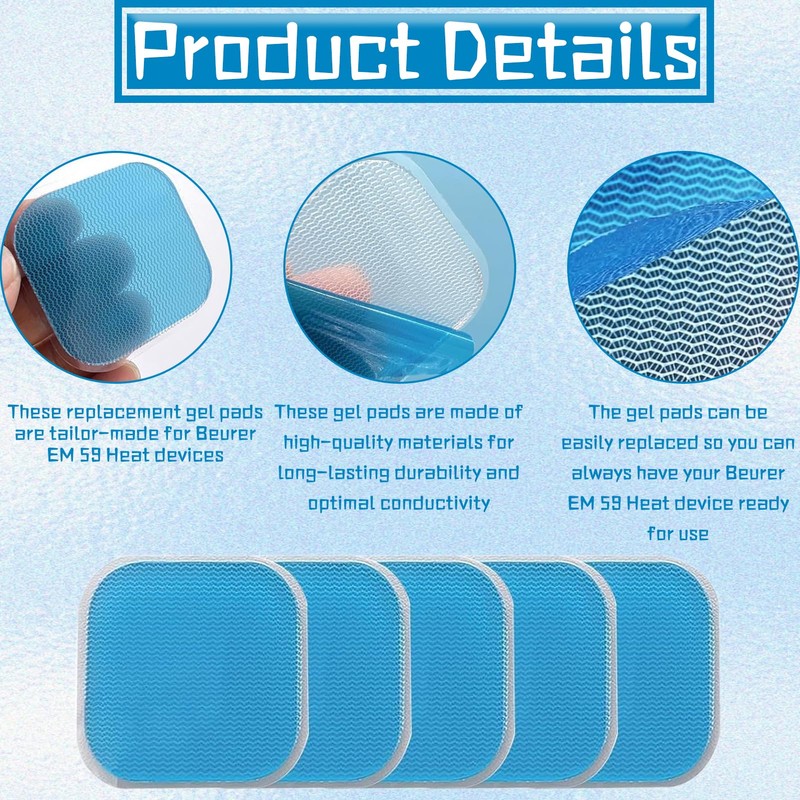 Product Details

These replacement gel pads are tailor-made for Beurer EM 59 Heat devices

These gel pads are made of high-quality materials for long-lasting durability and optimal conductivity

The gel pads can be easily replaced so you can always have your Beurer EM 59 Heat device ready for use